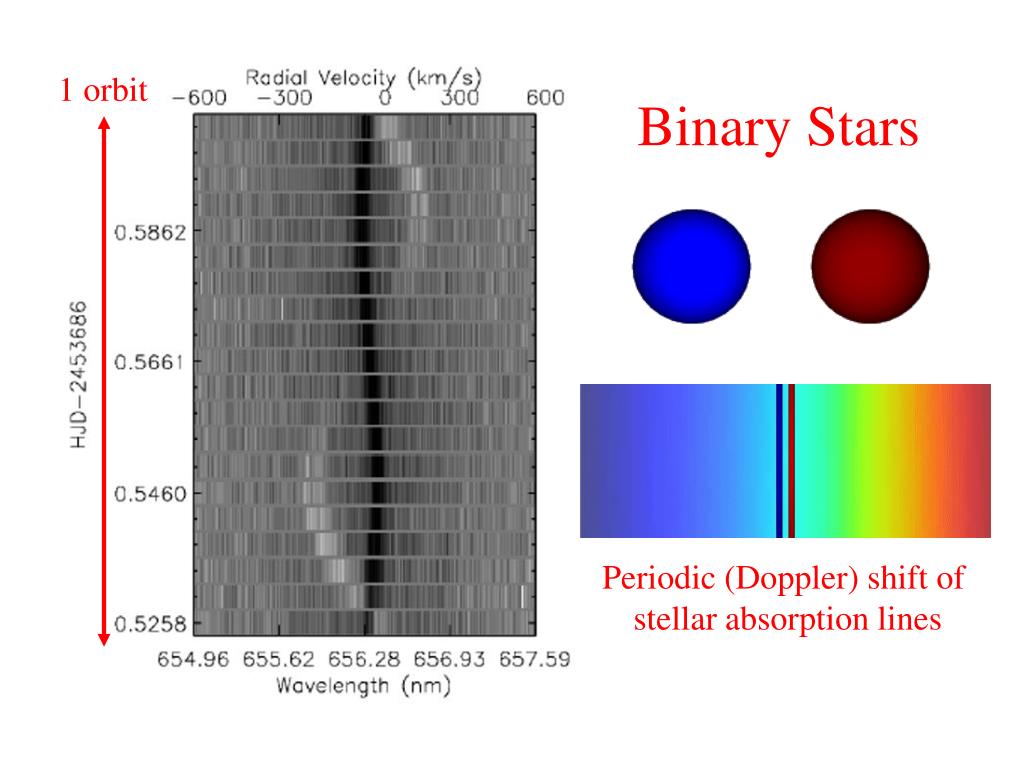 1 orbit

Radial Velocity (km/s)
−600 −300 0 300 600

HJD−2453686
0.5862
0.5661
0.5460
0.5258

654.96 655.62 656.28 656.93 657.59
Wavelength (nm)

Binary Stars

Periodic (Doppler) shift of stellar absorption lines